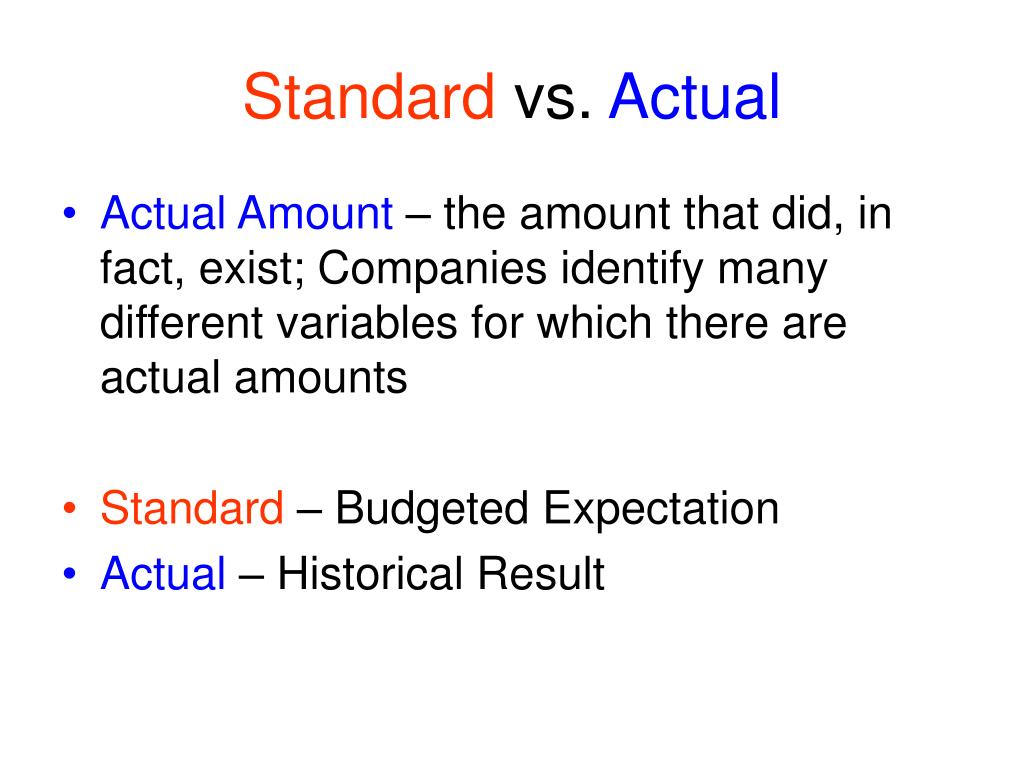 Standard vs. Actual

• Actual Amount – the amount that did, in fact, exist; Companies identify many different variables for which there are actual amounts

• Standard – Budgeted Expectation
• Actual – Historical Result